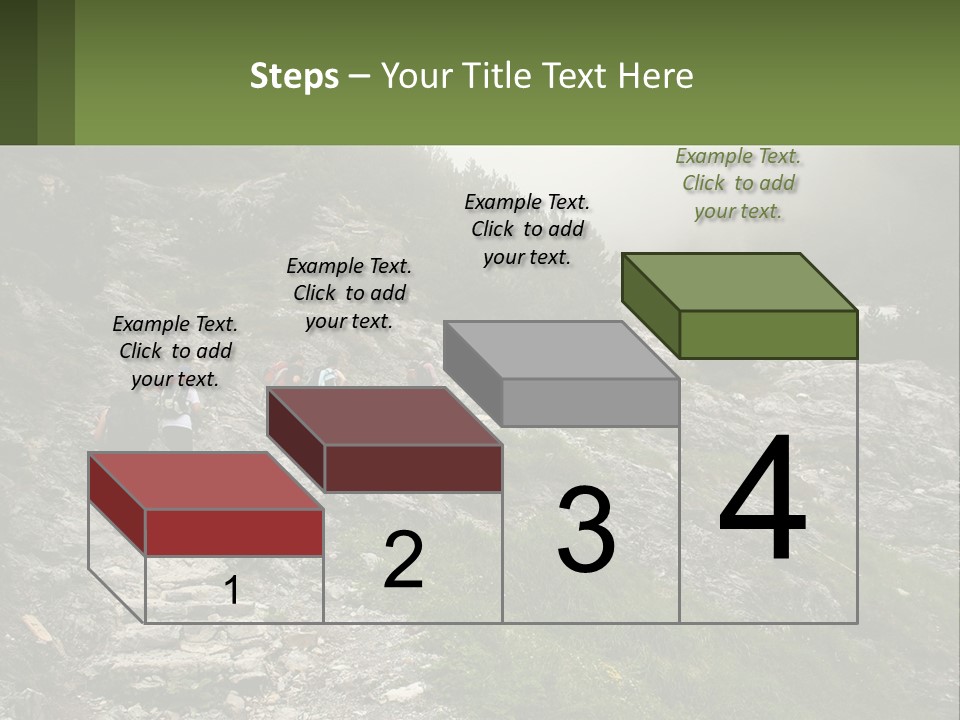 Steps – Your Title Text Here

Example Text. Click to add your text.

Example Text. Click to add your text.

Example Text. Click to add your text.

Example Text. Click to add your text.

1

2

3

4